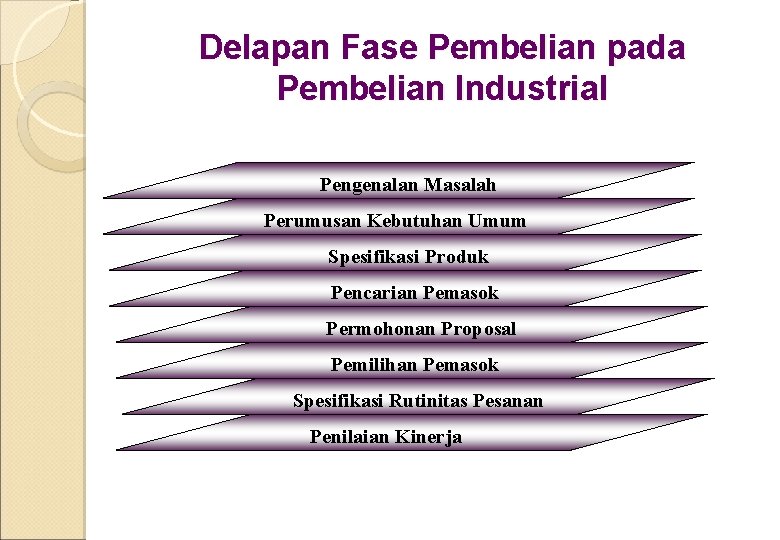 Delapan Fase Pembelian pada Pembelian Industrial

Pengenalan Masalah

Perumusan Kebutuhan Umum

Spesifikasi Produk

Pencarian Pemasok

Permohonan Proposal

Pemilihan Pemasok

Spesifikasi Rutinitas Pesanan

Penilaian Kinerja